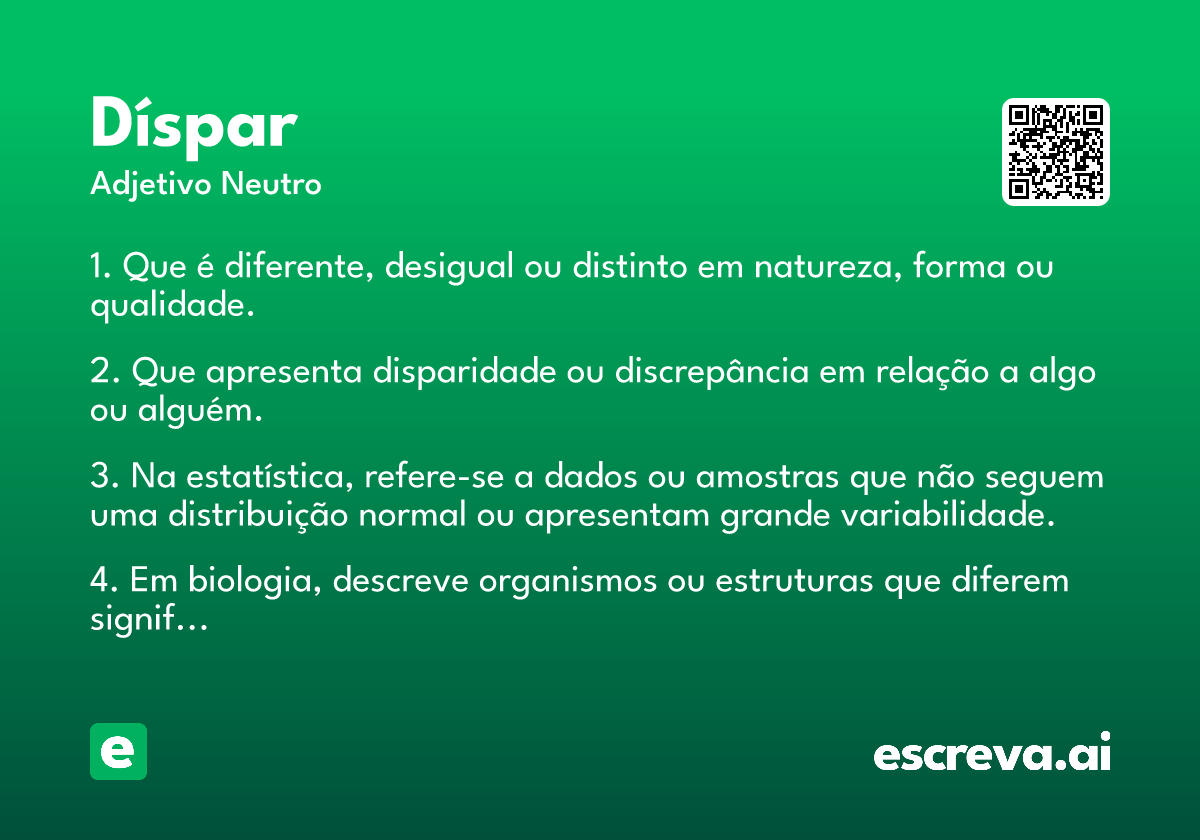 Díspar
Adjetivo Neutro

1. Que é diferente, desigual ou distinto em natureza, forma ou qualidade.

2. Que apresenta disparidade ou discrepância em relação a algo ou alguém.

3. Na estatística, refere-se a dados ou amostras que não seguem uma distribuição normal ou apresentam grande variabilidade.

4. Em biologia, descreve organismos ou estruturas que diferem signif...

e

escreva.ai